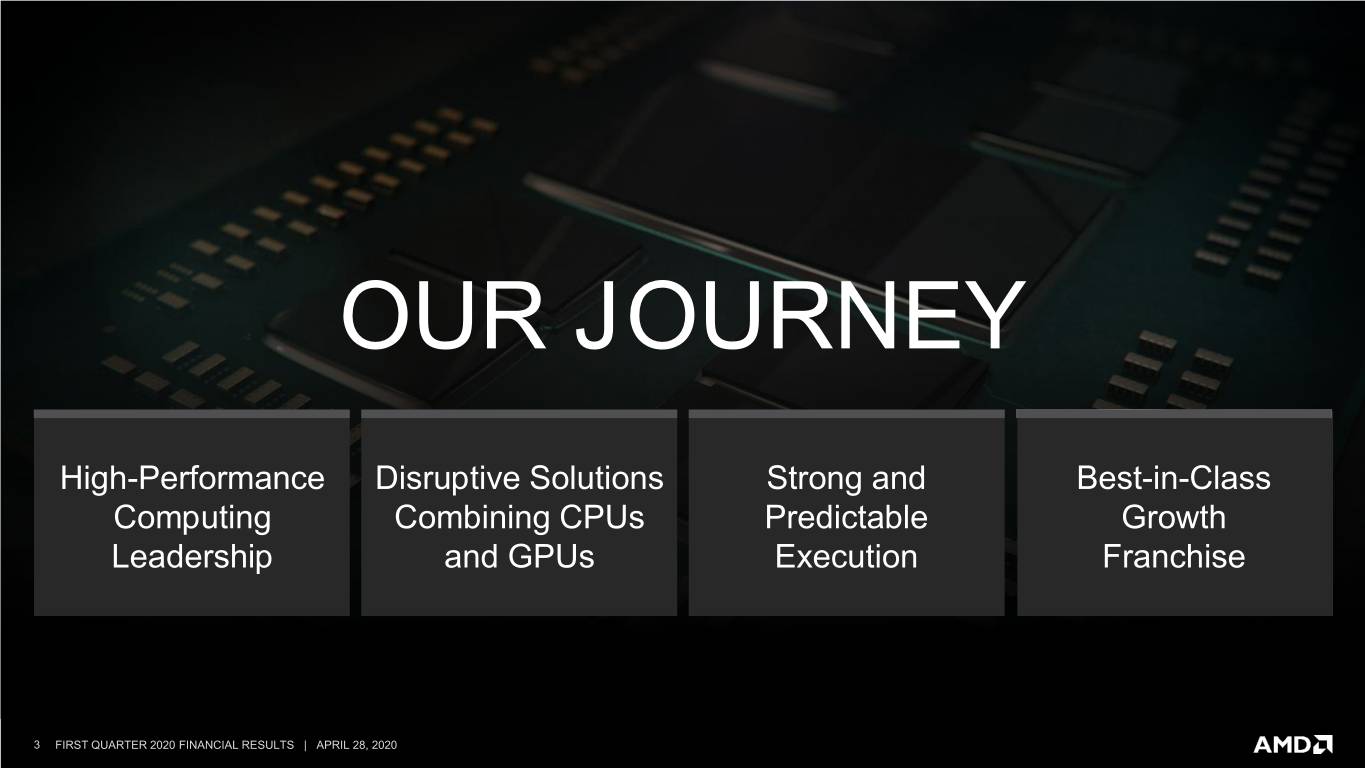 OUR JOURNEY

High-Performance Computing Leadership

Disruptive Solutions Combining CPUs and GPUs

Strong and Predictable Execution

Best-in-Class Growth Franchise

3 FIRST QUARTER 2020 FINANCIAL RESULTS | APRIL 28, 2020

AMD